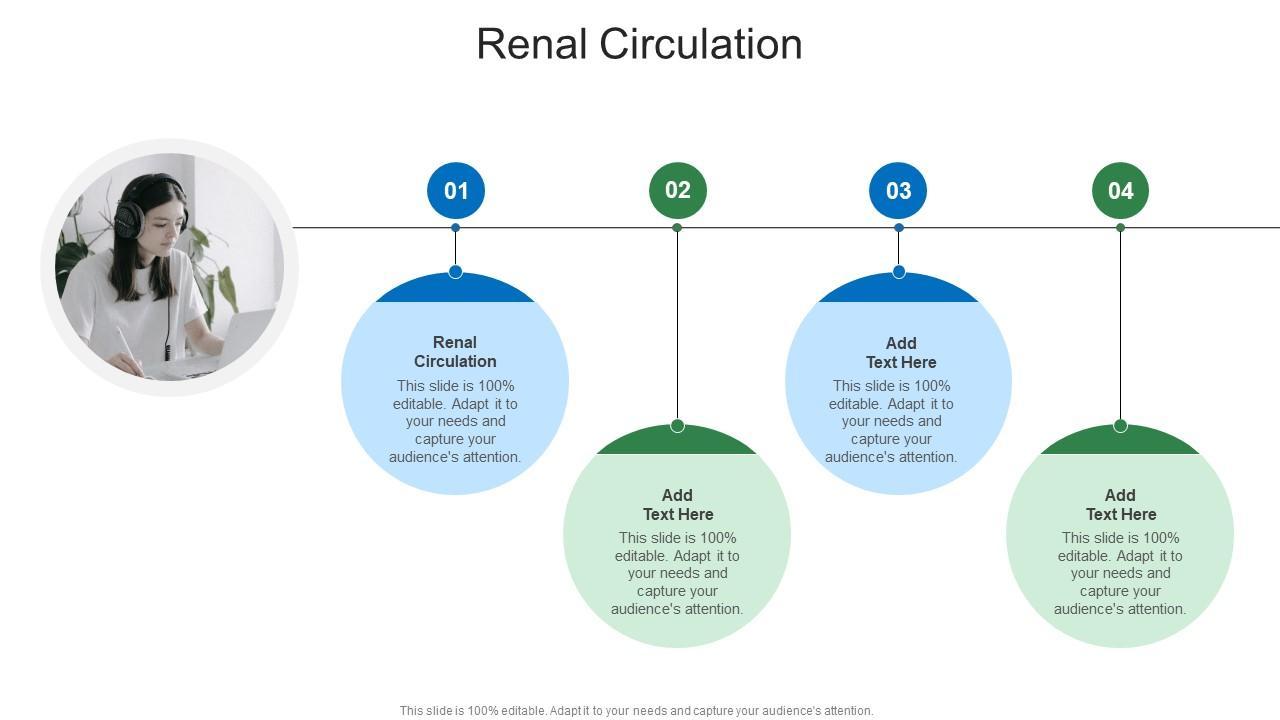 Renal Circulation

01

Renal Circulation
This slide is 100% editable. Adapt it to your needs and capture your audience's attention.

02

Add Text Here
This slide is 100% editable. Adapt it to your needs and capture your audience's attention.

03

Add Text Here
This slide is 100% editable. Adapt it to your needs and capture your audience's attention.

04

Add Text Here
This slide is 100% editable. Adapt it to your needs and capture your audience's attention.

This slide is 100% editable. Adapt it to your needs and capture your audience's attention.